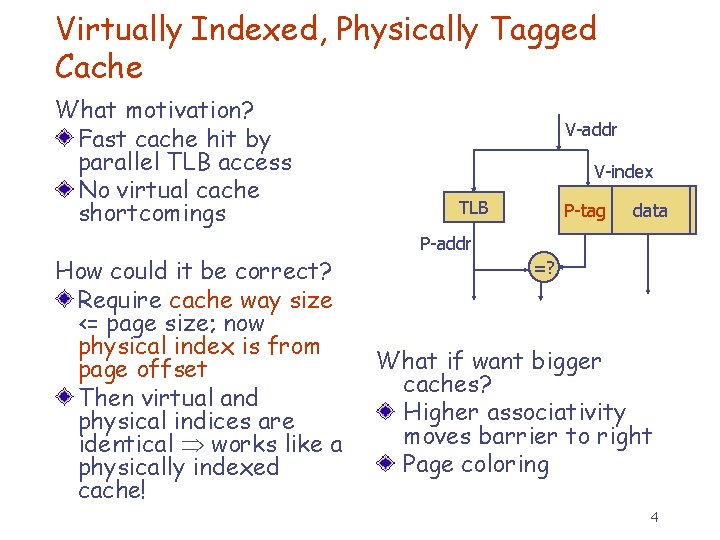 Virtually Indexed, Physically Tagged Cache

What motivation?

Fast cache hit by parallel TLB access

No virtual cache shortcomings

How could it be correct?

Require cache way size <= page size; now physical index is from page offset

Then virtual and physical indices are identical $\Rightarrow$ works like a physically indexed cache!

V-addr

V-index

TLB

P-tag

data

P-addr

=?

What if want bigger caches?

Higher associativity moves barrier to right

Page coloring

4